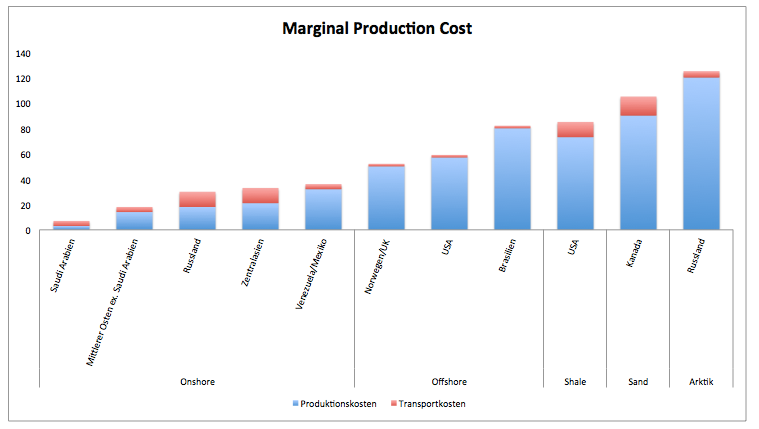 Marginal Production Cost

140
120
100
80
60
40
20
0

Saudi Arabien
Mittlerer Osten ex. Saudi Arabien
Russland
Zentralasien
Venezuela/Mexiko
Norwegen/UK
USA
Brasilien
USA
Kanada
Russland

Onshore
Offshore
Shale
Sand
Arktik

Produktionskosten
Transportkosten